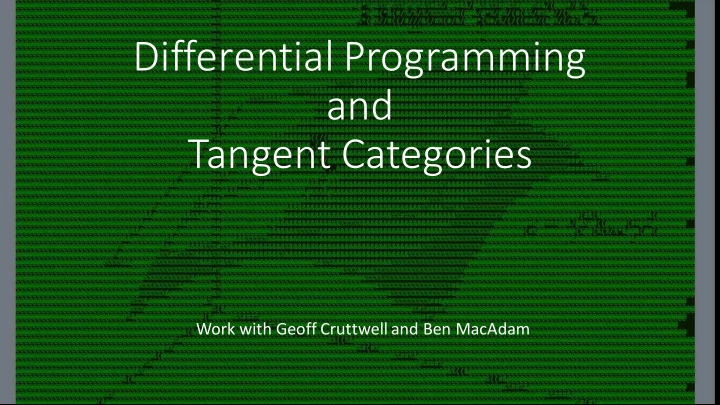 Differential Programming
and
Tangent Categories

Work with Geoff Cruttwell and Ben MacAdam